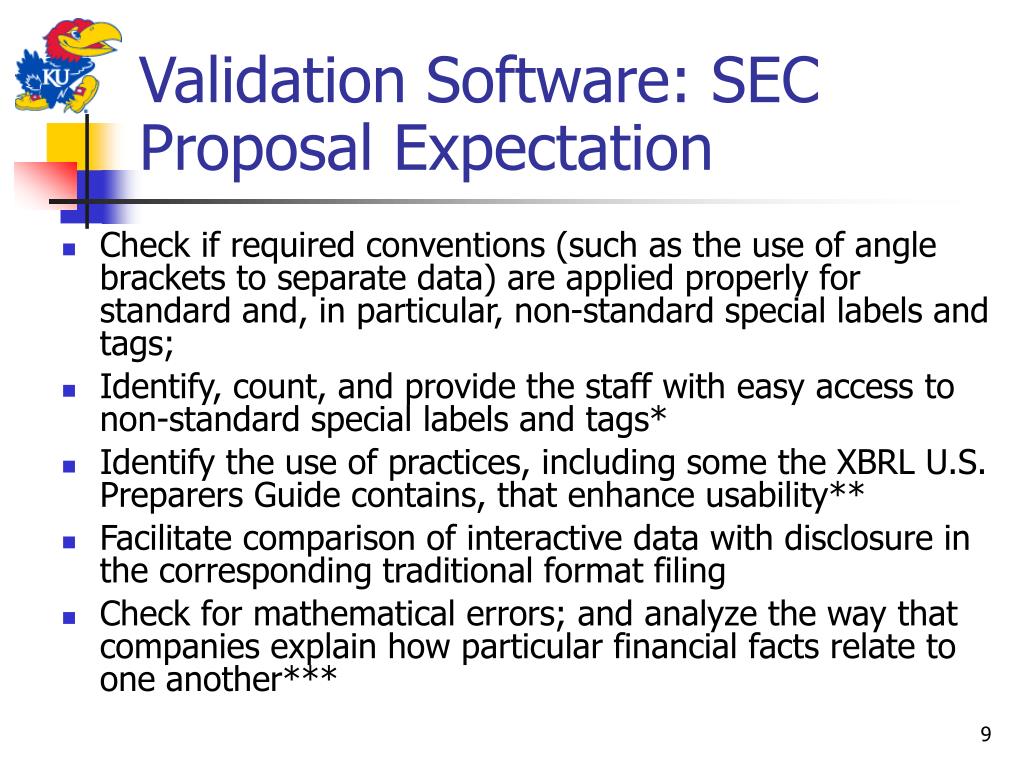 KU

Validation Software: SEC Proposal Expectation

- Check if required conventions (such as the use of angle brackets to separate data) are applied properly for standard and, in particular, non-standard special labels and tags;
- Identify, count, and provide the staff with easy access to non-standard special labels and tags*
- Identify the use of practices, including some the XBRL U.S. Preparers Guide contains, that enhance usability**
- Facilitate comparison of interactive data with disclosure in the corresponding traditional format filing
- Check for mathematical errors; and analyze the way that companies explain how particular financial facts relate to one another***

9